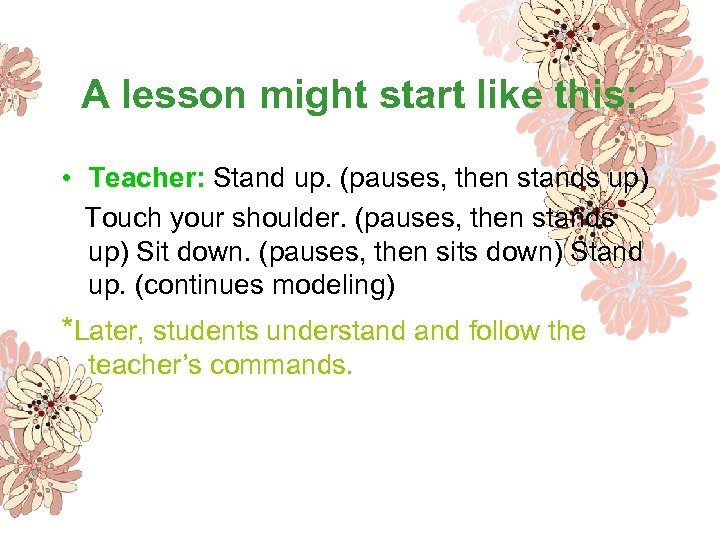 A lesson might start like this:

• Teacher: Stand up. (pauses, then stands up) Touch your shoulder. (pauses, then stands up) Sit down. (pauses, then sits down) Stand up. (continues modeling)

*Later, students understand and follow the teacher's commands.